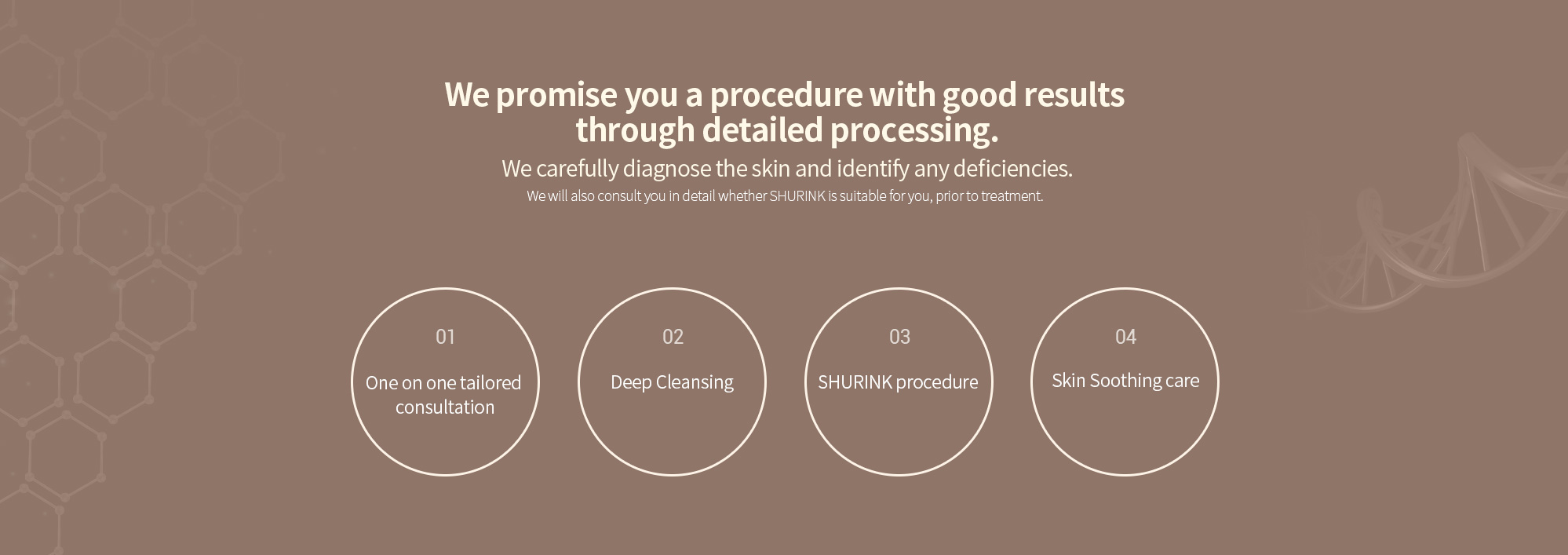 We promise you a procedure with good results through detailed processing.

We carefully diagnose the skin and identify any deficiencies.

We will also consult you in detail whether SHURINK is suitable for you, prior to treatment.

01
One on one tailored consultation

02
Deep Cleansing

03
SHURINK procedure

04
Skin Soothing care